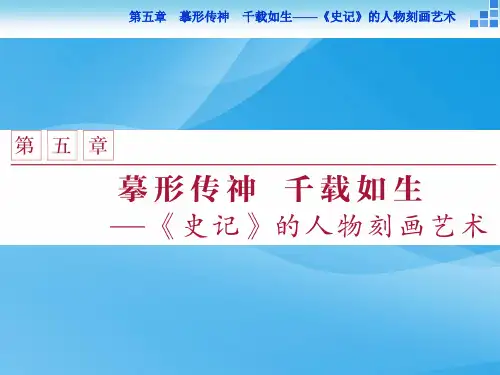 第五章　摹形传神　千载如生——《史记》的人物刻画艺术

第五章

摹形传神　千载如生
——《史记》的人物刻画艺术